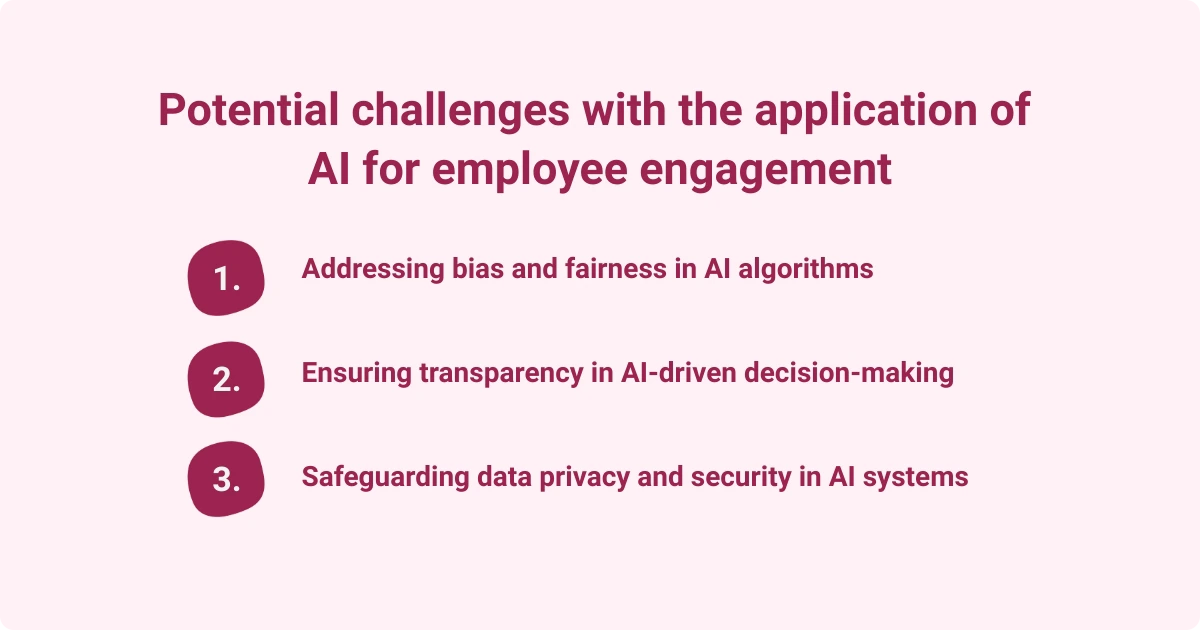 Potential challenges with the application of AI for employee engagement

1. Addressing bias and fairness in AI algorithms

2. Ensuring transparency in AI-driven decision-making

3. Safeguarding data privacy and security in AI systems